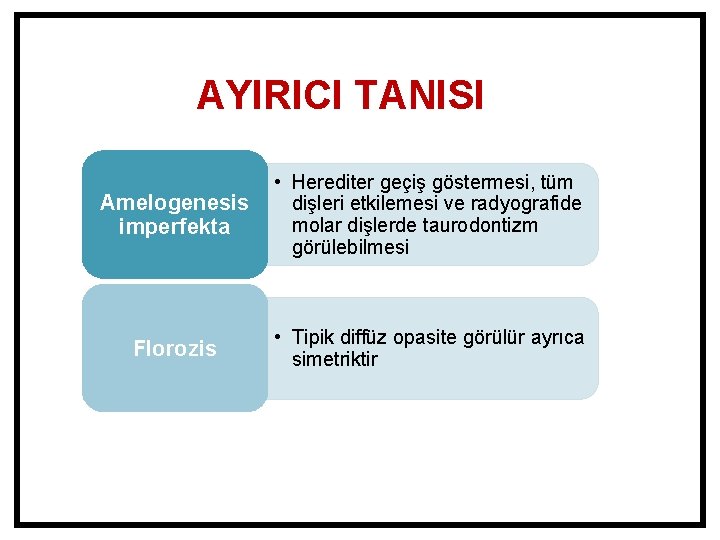 AYIRICI TANISI

Amelogenesis imperfekta

• Herediter geçiş göstermesi, tüm dişleri etkilemesi ve radyografide molar dişlerde taurodontizm görülebilmesi

Florozis

• Tipik diffüz opasite görülür ayrıca simetriktir